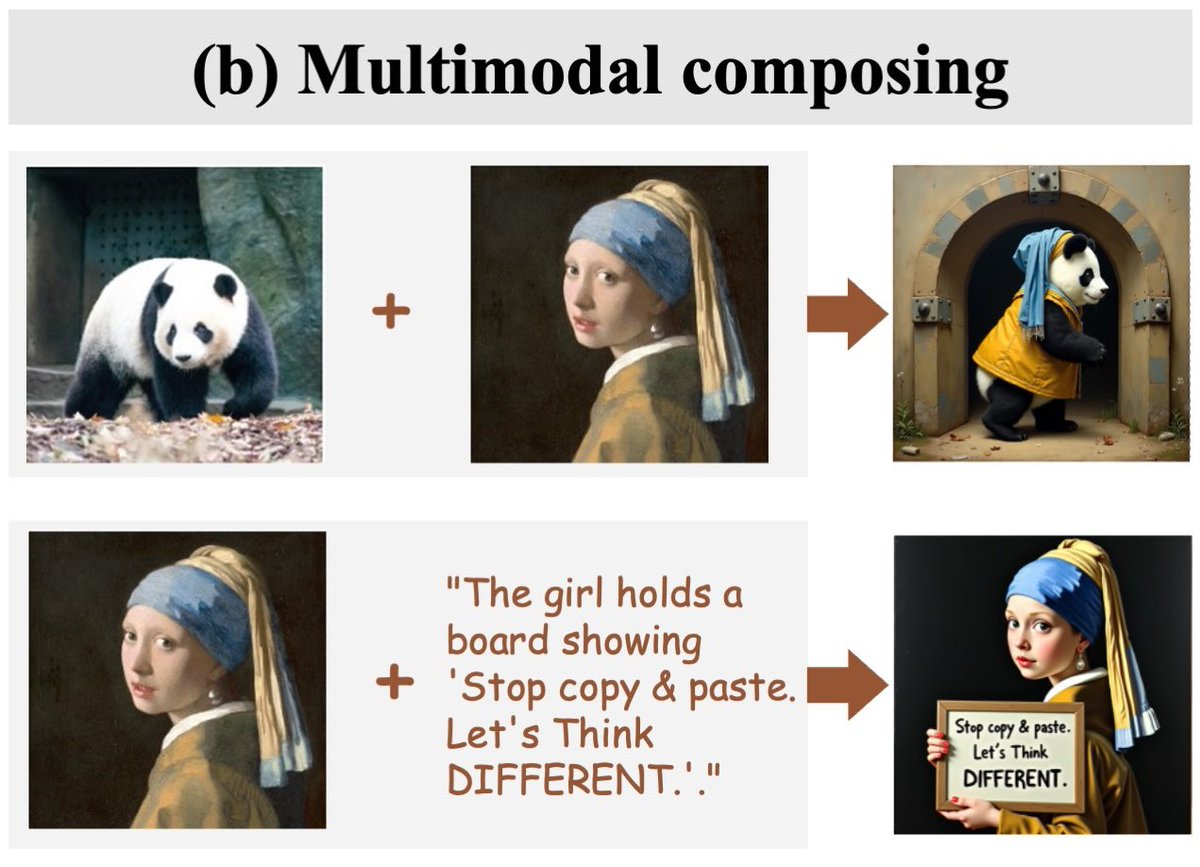 (b) Multimodal composing

+

+ "The girl holds a board showing 'Stop copy & paste. Let's Think DIFFERENT.'."

Stop copy & paste.
Let's Think
DIFFERENT.